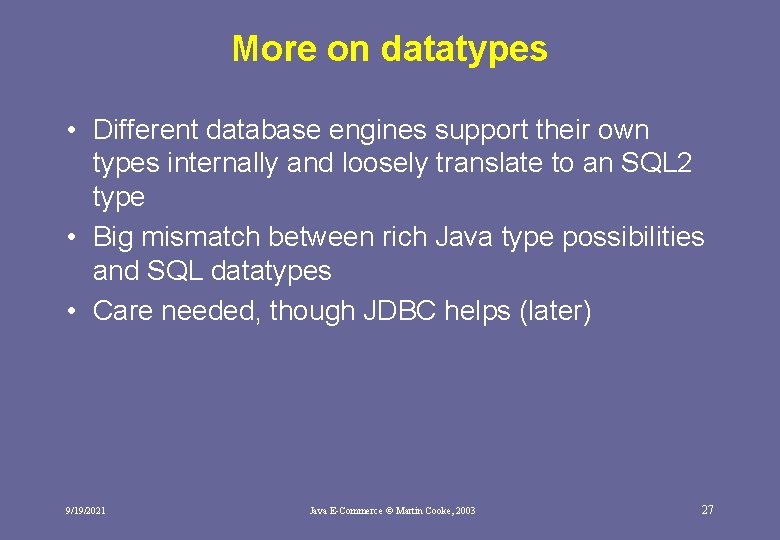 More on datatypes

• Different database engines support their own types internally and loosely translate to an SQL2 type

• Big mismatch between rich Java type possibilities and SQL datatypes

• Care needed, though JDBC helps (later)

9/19/2021

Java E-Commerce © Martin Cooke, 2003

27